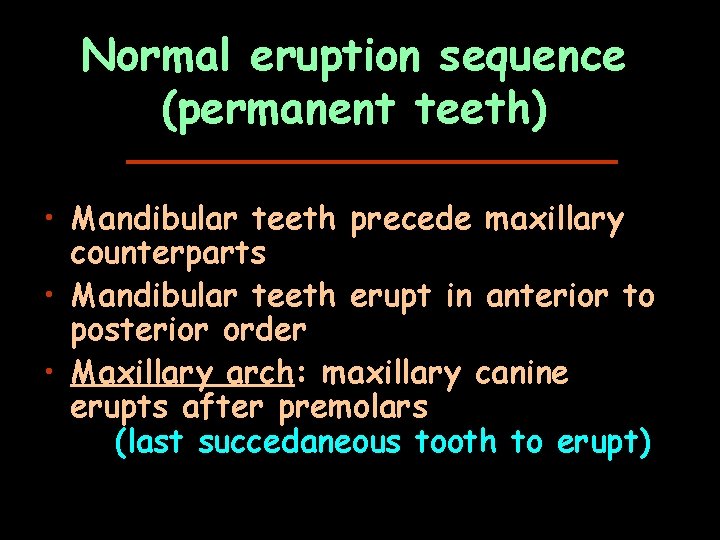 Normal eruption sequence (permanent teeth)

• Mandibular teeth precede maxillary counterparts
• Mandibular teeth erupt in anterior to posterior order
• Maxillary arch: maxillary canine erupts after premolars
(last succedaneous tooth to erupt)